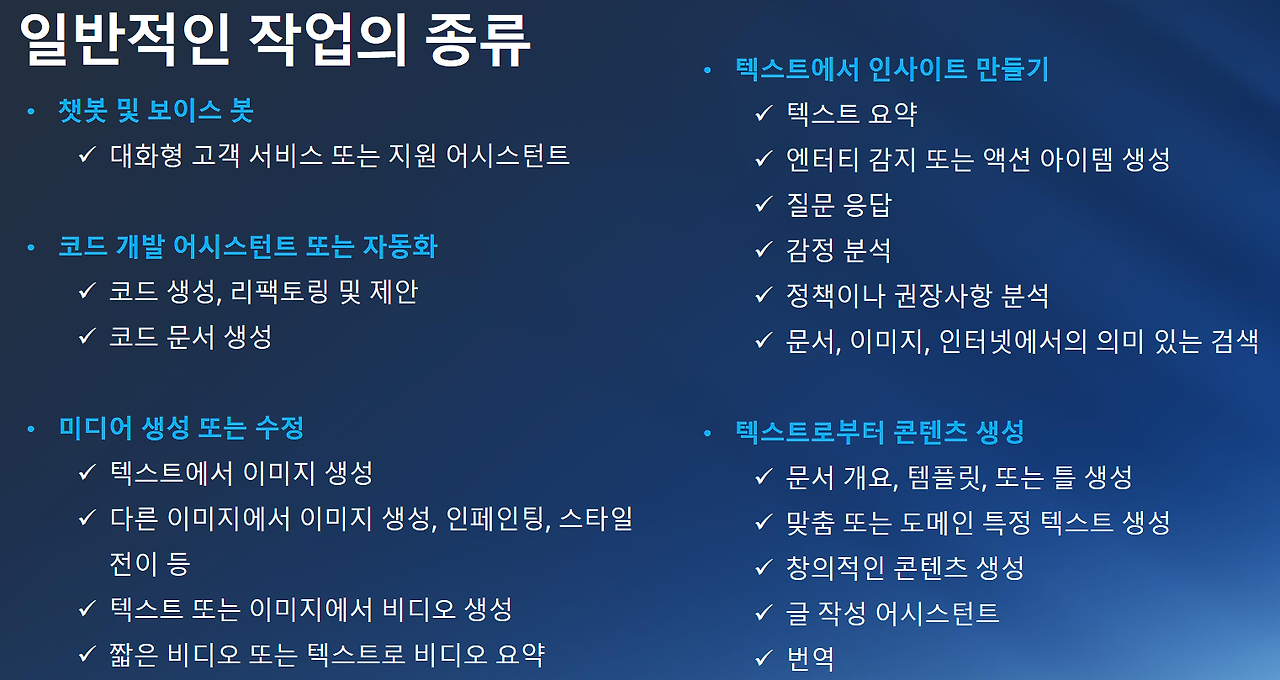 일반적인 작업의 종류

• 챗봇 및 보이스 봇
✓ 대화형 고객 서비스 또는 지원 어시스턴트

• 코드 개발 어시스턴트 또는 자동화
✓ 코드 생성, 리팩토링 및 제안
✓ 코드 문서 생성

• 미디어 생성 또는 수정
✓ 텍스트에서 이미지 생성
✓ 다른 이미지에서 이미지 생성, 인페인팅, 스타일 전이 등
✓ 텍스트 또는 이미지에서 비디오 생성
✓ 짧은 비디오 또는 텍스트로 비디오 요약

• 텍스트에서 인사이트 만들기
✓ 텍스트 요약
✓ 엔터티 감지 또는 액션 아이템 생성
✓ 질문 응답
✓ 감정 분석
✓ 정책이나 권장사항 분석
✓ 문서, 이미지, 인터넷에서의 의미 있는 검색

• 텍스트로부터 콘텐츠 생성
✓ 문서 개요, 템플릿, 또는 틀 생성
✓ 맞춤 또는 도메인 특정 텍스트 생성
✓ 창의적인 콘텐츠 생성
✓ 글 작성 어시스턴트
✓ 번역